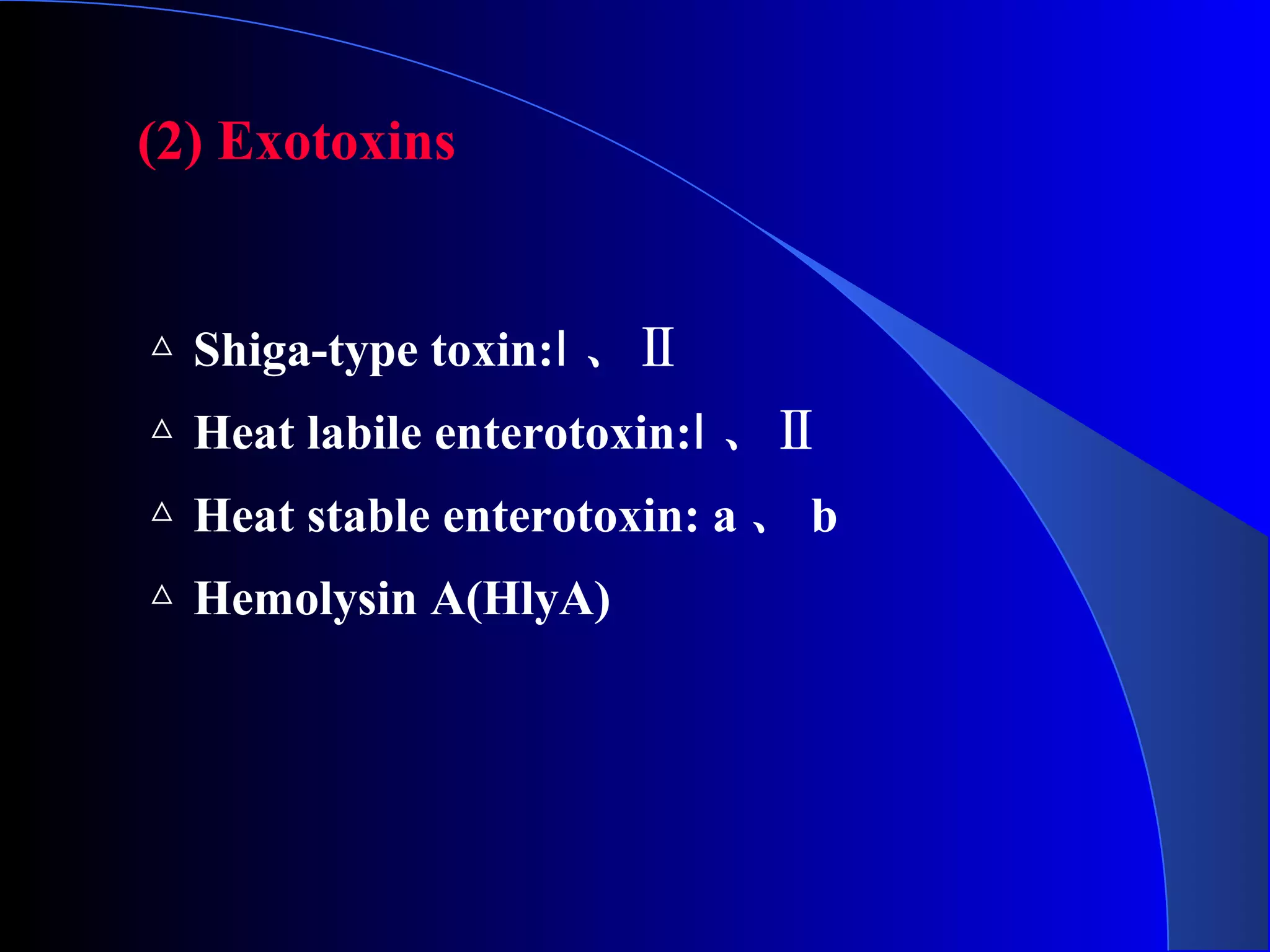 (2) Exotoxins

△ Shiga-type toxin:Ⅰ、Ⅱ

△ Heat labile enterotoxin:Ⅰ、Ⅱ

△ Heat stable enterotoxin: a 、 b

△ Hemolysin A(HlyA)